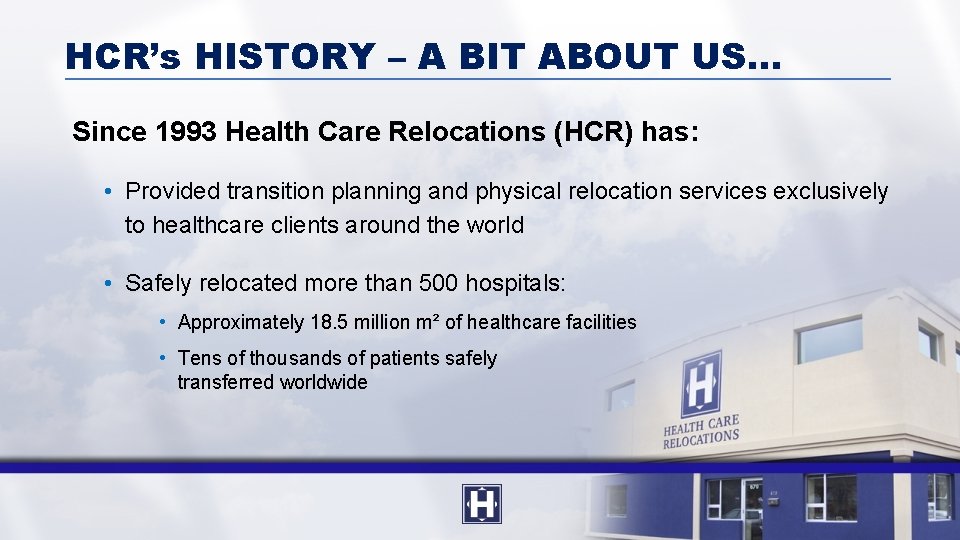 HCR's HISTORY – A BIT ABOUT US...

Since 1993 Health Care Relocations (HCR) has:

• Provided transition planning and physical relocation services exclusively to healthcare clients around the world

• Safely relocated more than 500 hospitals:

• Approximately 18.5 million m² of healthcare facilities

• Tens of thousands of patients safely transferred worldwide

H
HEALTH CARE RELOCATIONS

H